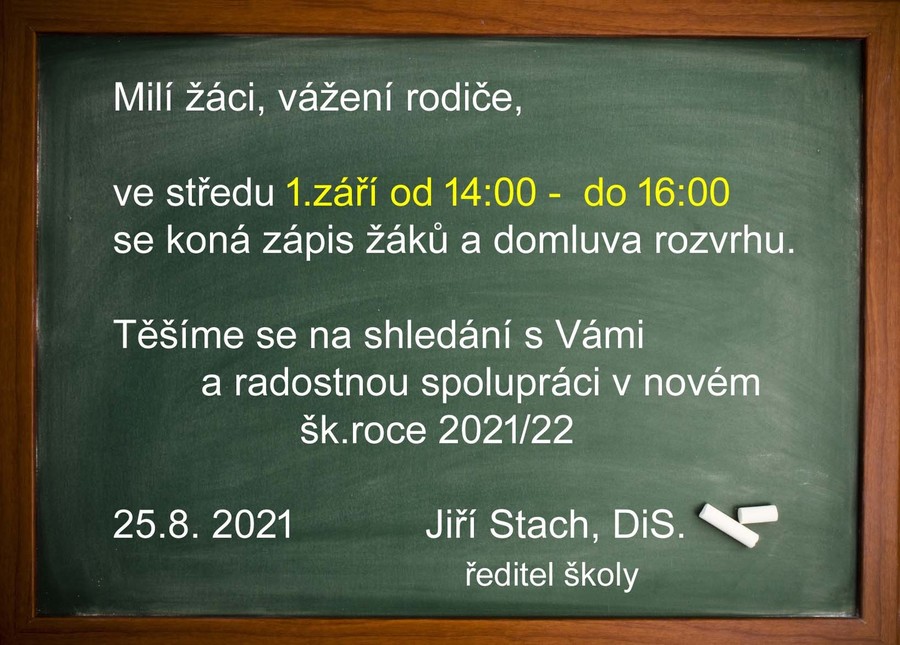 Milí žáci, vážení rodiče,

ve středu 1.září od 14:00 - do 16:00 se koná zápis žáků a domluva rozvrhu.

Těšíme se na shledání s Vámi a radostnou spolupráci v novém šk.roce 2021/22

25.8. 2021

Jiří Stach, DiS.
ředitel školy